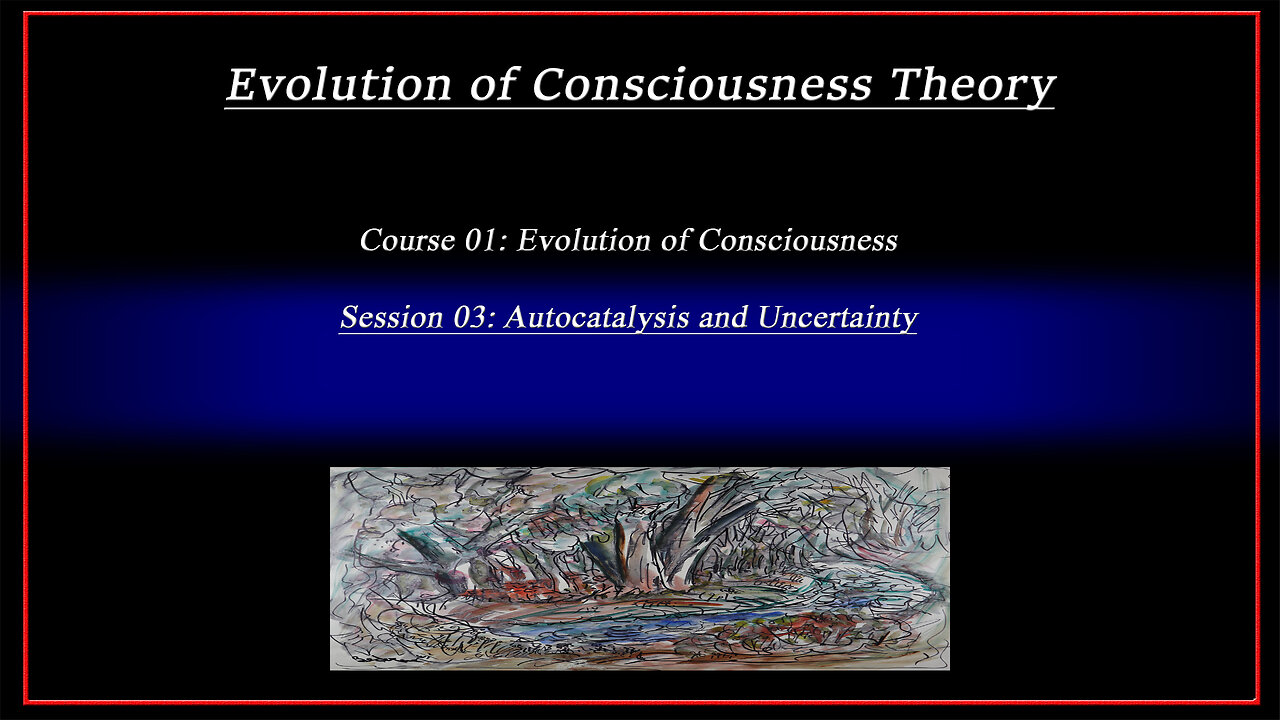 Evolution of Consciousness Theory

Course 01: Evolution of Consciousness

Session 03: Autocatalysis and Uncertainty